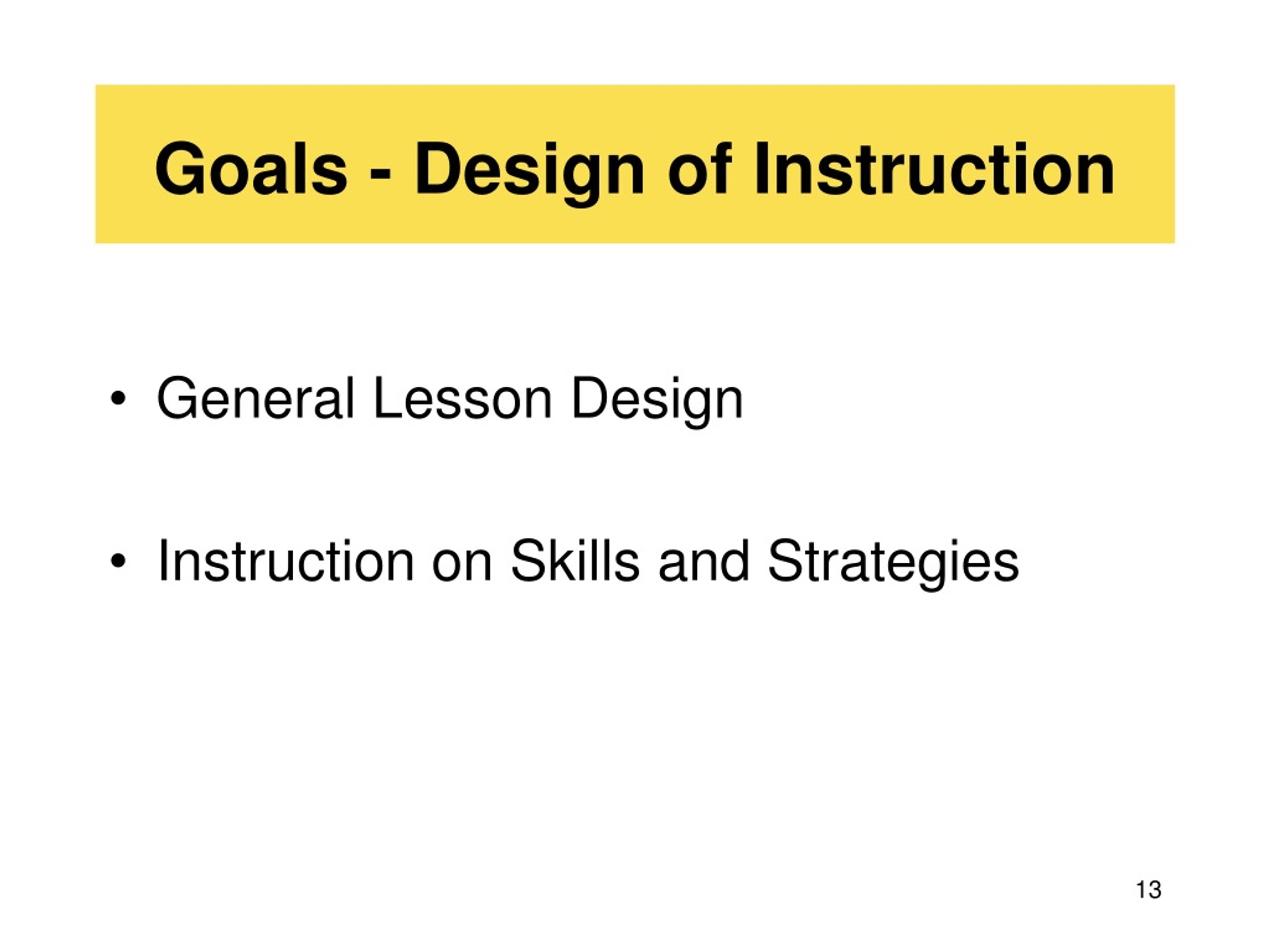 Goals - Design of Instruction

• General Lesson Design

• Instruction on Skills and Strategies

13